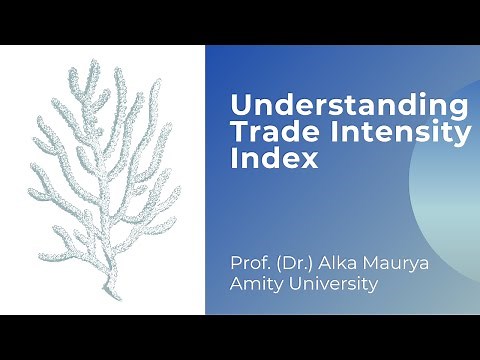 Understanding Trade Intensity Index

Prof. (Dr.) Alka Maurya
Amity University